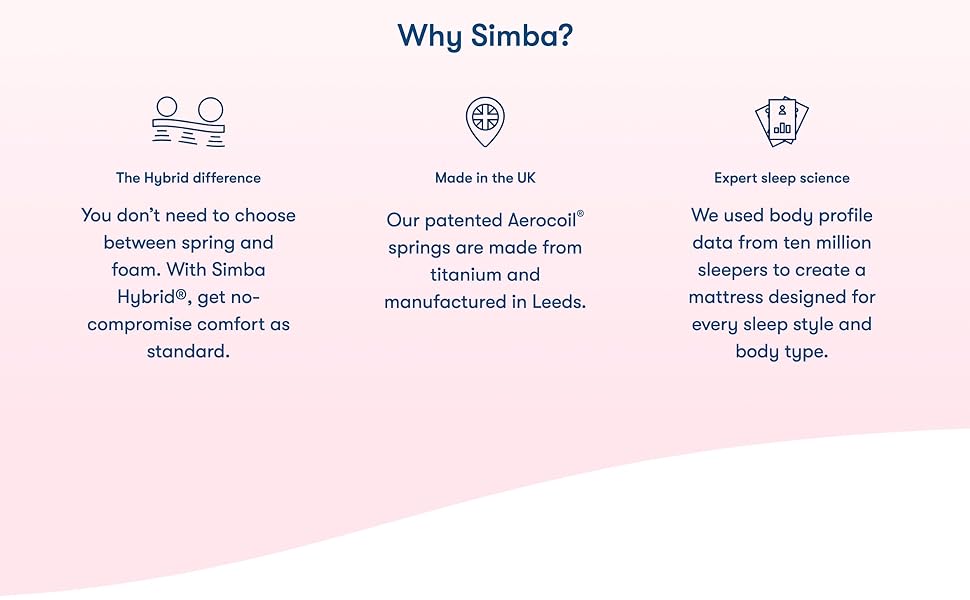 Why Simba?

The Hybrid difference

You don't need to choose between spring and foam. With Simba Hybrid®, get no-compromise comfort as standard.

Made in the UK

Our patented Aerocoil® springs are made from titanium and manufactured in Leeds.

Expert sleep science

We used body profile data from ten million sleepers to create a mattress designed for every sleep style and body type.